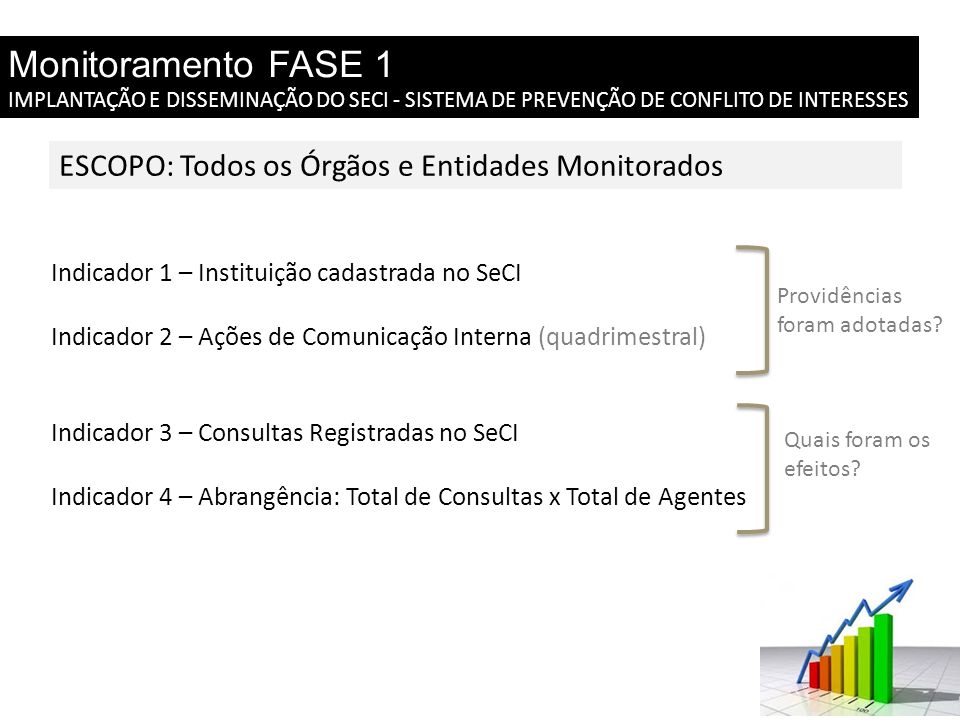 Monitoramento FASE 1
IMPLANTAÇÃO E DISSEMINAÇÃO DO SECI - SISTEMA DE PREVENÇÃO DE CONFLITO DE INTERESSES

ESCOPO: Todos os Órgãos e Entidades Monitorados

Indicador 1 – Instituição cadastrada no SeCI

Indicador 2 – Ações de Comunicação Interna (quadrimestral)

Providências foram adotadas?

Indicador 3 – Consultas Registradas no SeCI

Indicador 4 – Abrangência: Total de Consultas x Total de Agentes

Quais foram os efeitos?